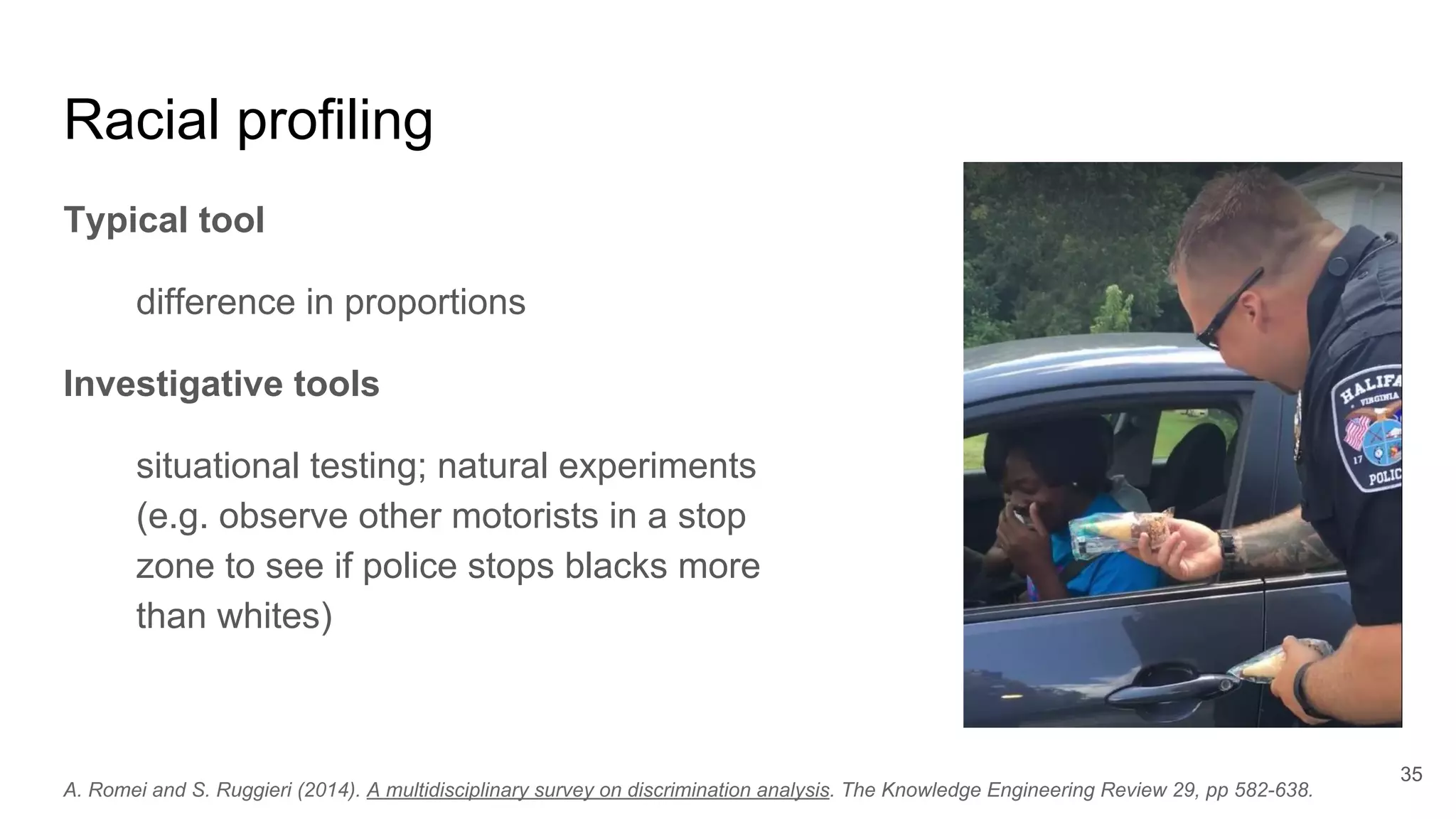 Racial profiling

Typical tool

difference in proportions

Investigative tools

situational testing; natural experiments (e.g. observe other motorists in a stop zone to see if police stops blacks more than whites)

HALIFA
VIRGINIA
17
POLIC

35

A. Romei and S. Ruggieri (2014). A multidisciplinary survey on discrimination analysis. The Knowledge Engineering Review 29, pp 582-638.